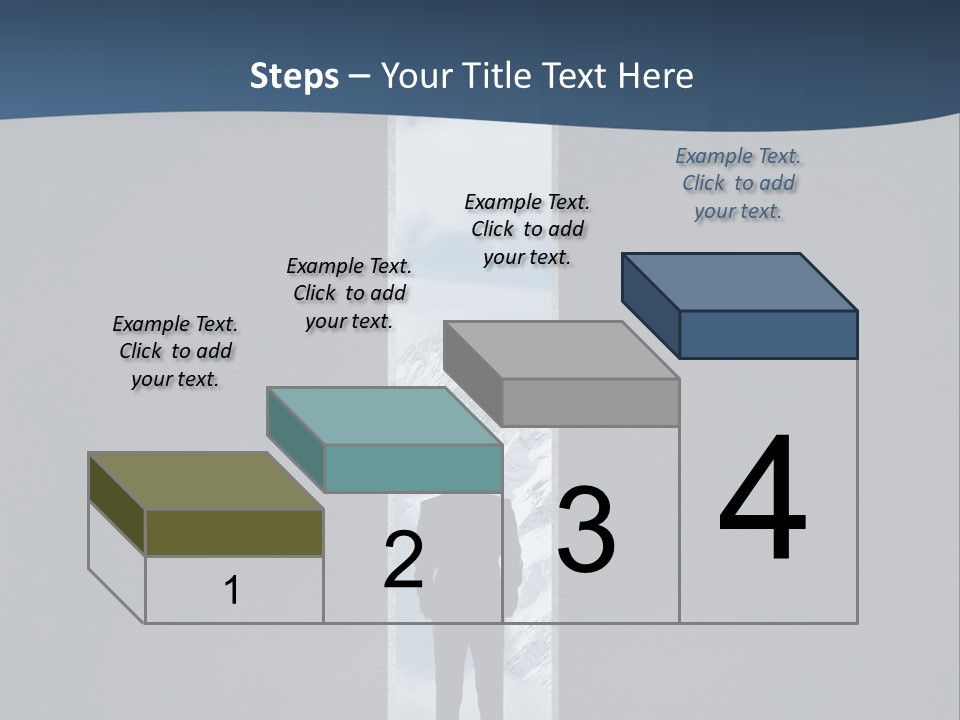 Steps – Your Title Text Here

Example Text. Click to add your text.

Example Text. Click to add your text.

Example Text. Click to add your text.

Example Text. Click to add your text.

1

2

3

4